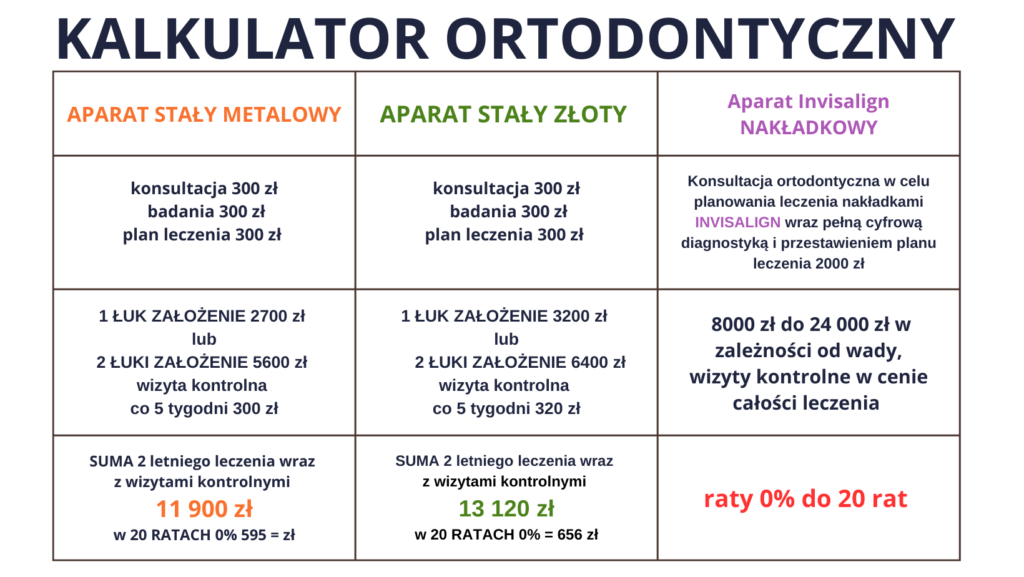 KALKULATOR ORTODONTYCZNY

| APARAT STAŁY METALOWY | APARAT STAŁY ZŁOTY | Aparat Invisalign NAKŁADKOWY |
|---|---|---|
| konsultacja 300 zł badania 300 zł plan leczenia 300 zł | konsultacja 300 zł badania 300 zł plan leczenia 300 zł | Konsultacja ortodontyczna w celu planowania leczenia nakładkami INVISALIGN wraz pełną cyfrową diagnostyką i przestawieniem planu leczenia 2000 zł |
| 1 ŁUK ZAŁOŻENIE 2700 zł lub 2 ŁUKI ZAŁOŻENIE 5600 zł wizyta kontrolna co 5 tygodni 300 zł | 1 ŁUK ZAŁOŻENIE 3200 zł lub 2 ŁUKI ZAŁOŻENIE 6400 zł wizyta kontrolna co 5 tygodni 320 zł | 8000 zł do 24 000 zł w zależności od wady, wizyty kontrolne w cenie całości leczenia |
| SUMA 2 letniego leczenia wraz z wizytami kontrolnymi 11 900 zł w 20 RATACH 0% 595 = zł | SUMA 2 letniego leczenia wraz z wizytami kontrolnymi 13 120 zł w 20 RATACH 0% = 656 zł | raty 0% do 20 rat |